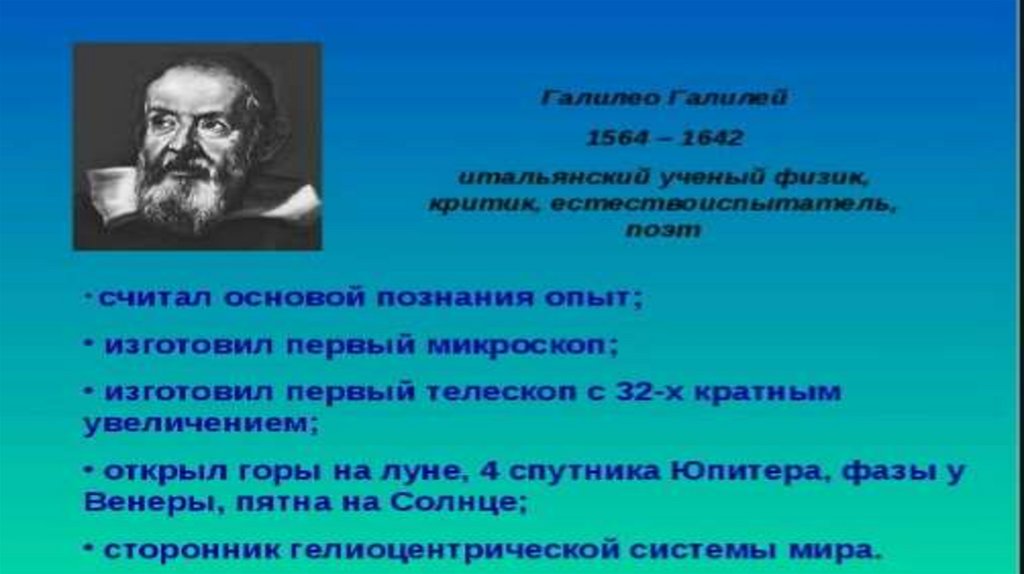 Галилео Галилей

1564 – 1642

итальянский ученый физик, критик, естествоиспытатель, поэт

· считал основой познания опыт;

• изготовил первый микроскоп;

• изготовил первый телескоп с 32-х кратным увеличением;

• открыл горы на луне, 4 спутника Юпитера, фазы у Венеры, пятна на Солнце;

• сторонник гелиоцентрической системы мира.